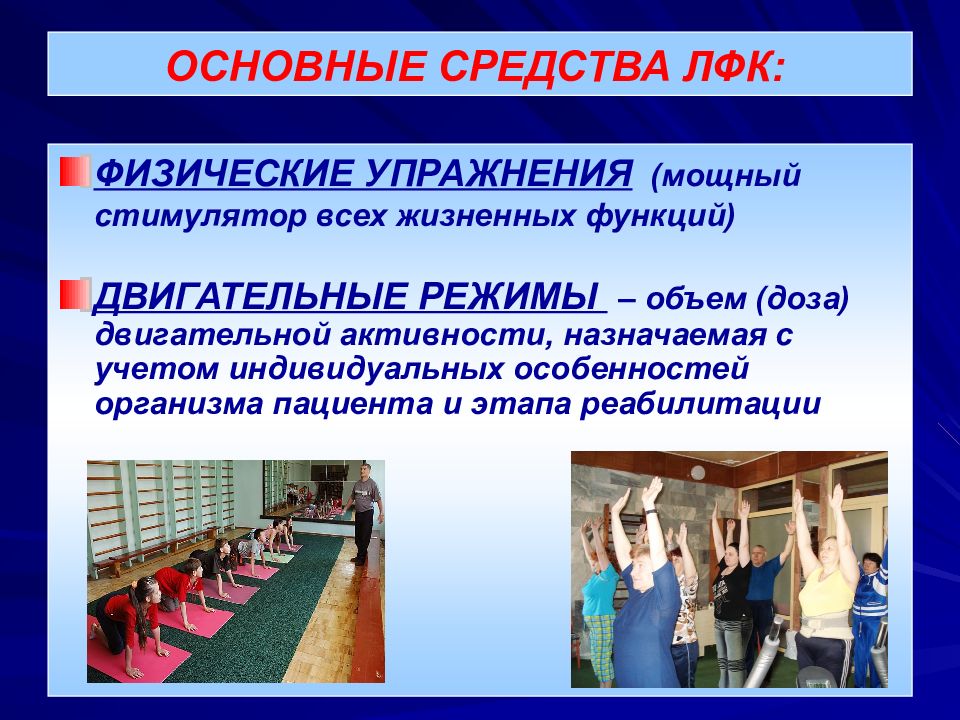 ОСНОВНЫЕ СРЕДСТВА ЛФК:

ФИЗИЧЕСКИЕ УПРАЖНЕНИЯ (мощный стимулятор всех жизненных функций)

ДВИГАТЕЛЬНЫЕ РЕЖИМЫ – объем (доза) двигательной активности, назначаемая с учетом индивидуальных особенностей организма пациента и этапа реабилитации